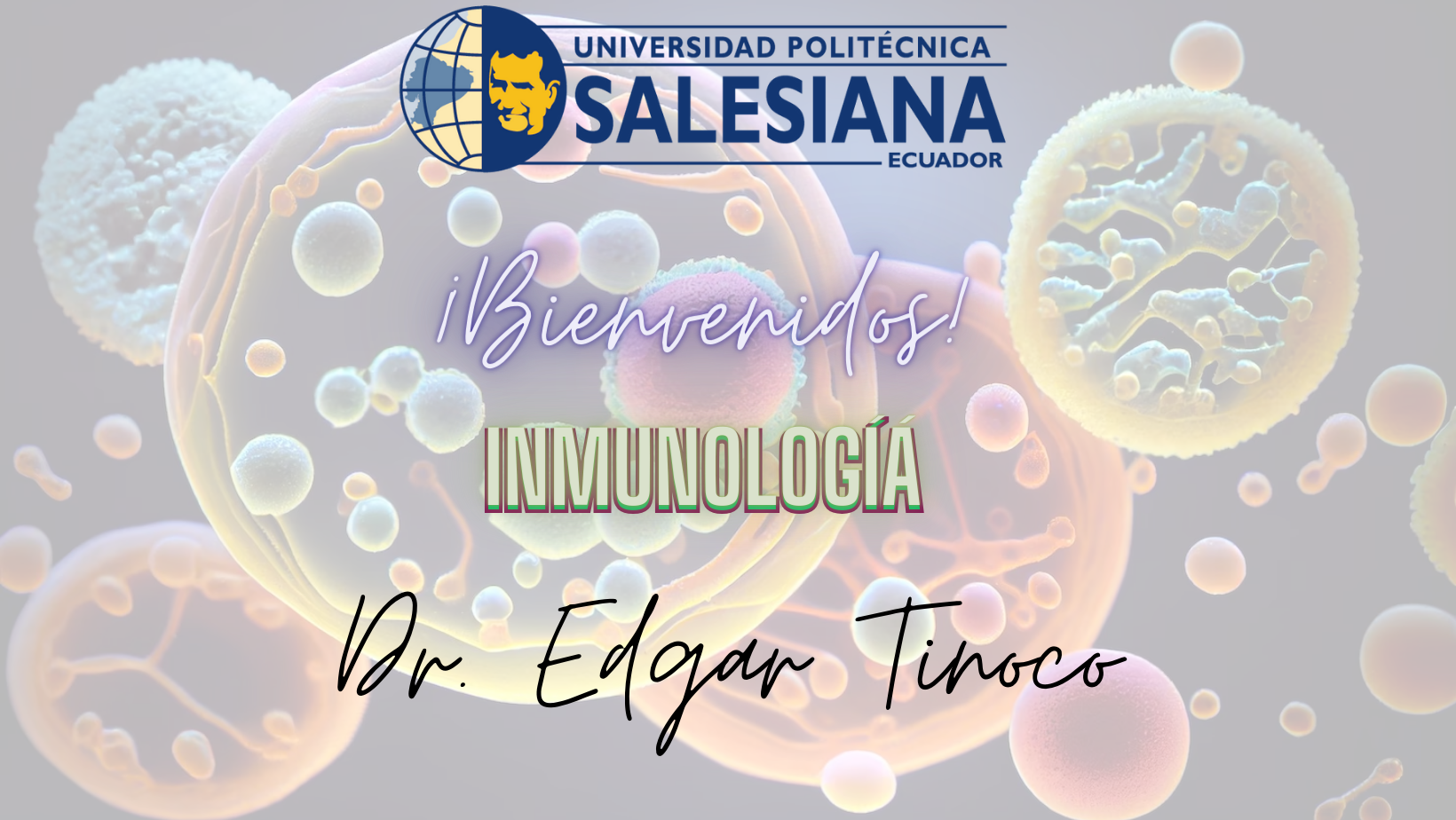 UNIVERSIDAD POLITÉCNICA
SALESIANA
ECUADOR

¡Bienvenidos!

INMUNOLOGÍA

Dr. Edgar Tinoco